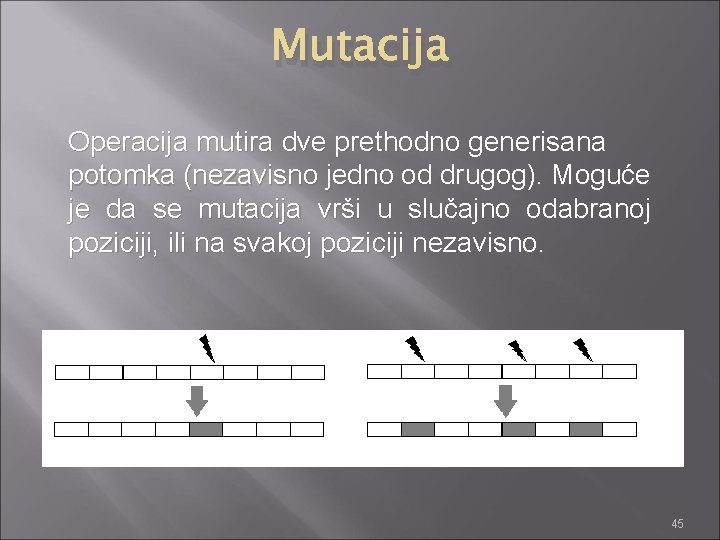 Mutacija

Operacija mutira dve prethodno generisana potomka (nezavisno jedno od drugog). Moguće je da se mutacija vrši u slučajno odabranoj poziciji, ili na svakoj poziciji nezavisno.

45